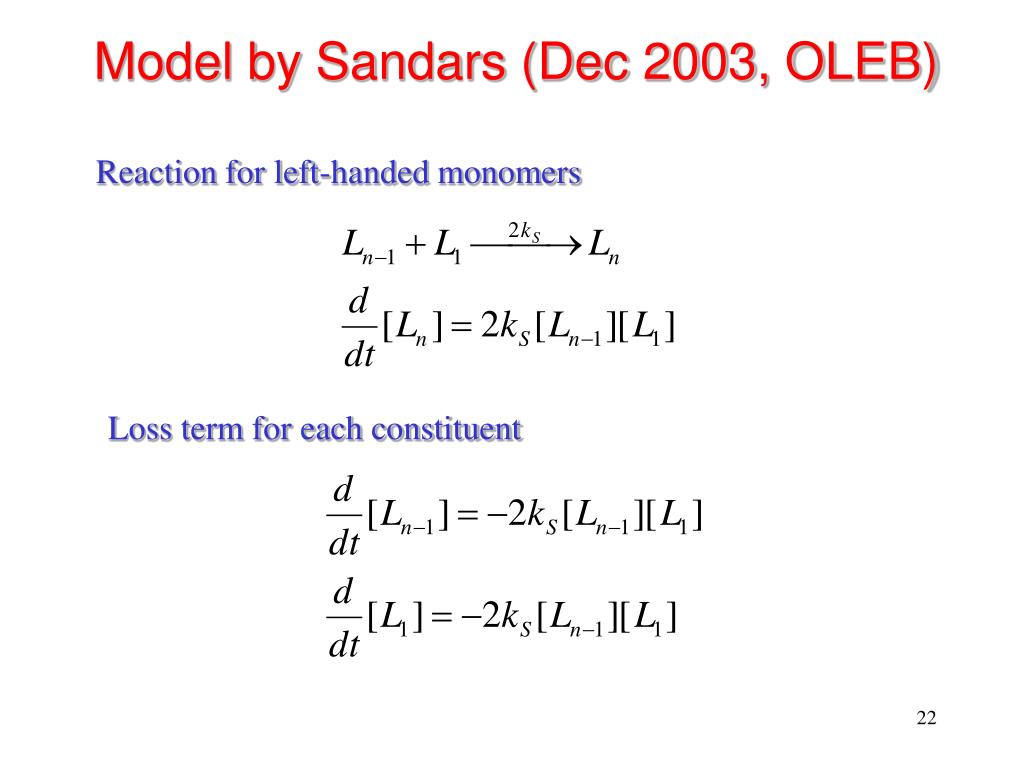 Model by Sandars (Dec 2003, OLEB)

Reaction for left-handed monomers

$L_{n-1} + L_1 \xrightarrow{2k_S} L_n$

$\frac{d}{dt}[L_n] = 2k_S[L_{n-1}][L_1]$

Loss term for each constituent

$\frac{d}{dt}[L_{n-1}] = -2k_S[L_{n-1}][L_1]$

$\frac{d}{dt}[L_1] = -2k_S[L_{n-1}][L_1]$

22